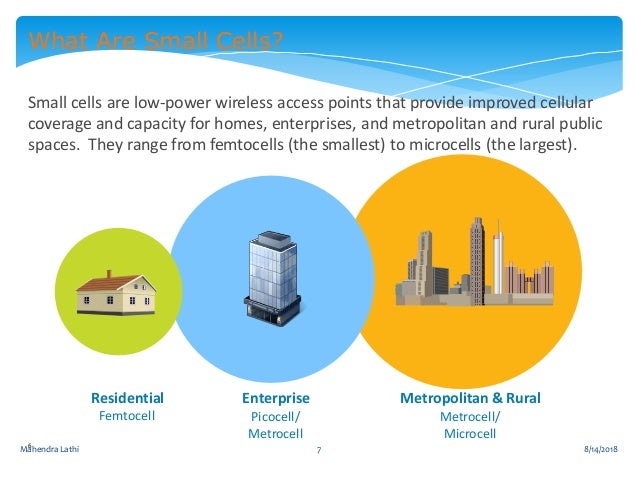 What Are Small Cells?

Small cells are low-power wireless access points that provide improved cellular coverage and capacity for homes, enterprises, and metropolitan and rural public spaces. They range from femtocells (the smallest) to microcells (the largest).

Residential
Femtocell

Enterprise
Picocell/
Metrocell

Metropolitan & Rural
Metrocell/
Microcell

Mahendra Lathi

7

8/14/2018